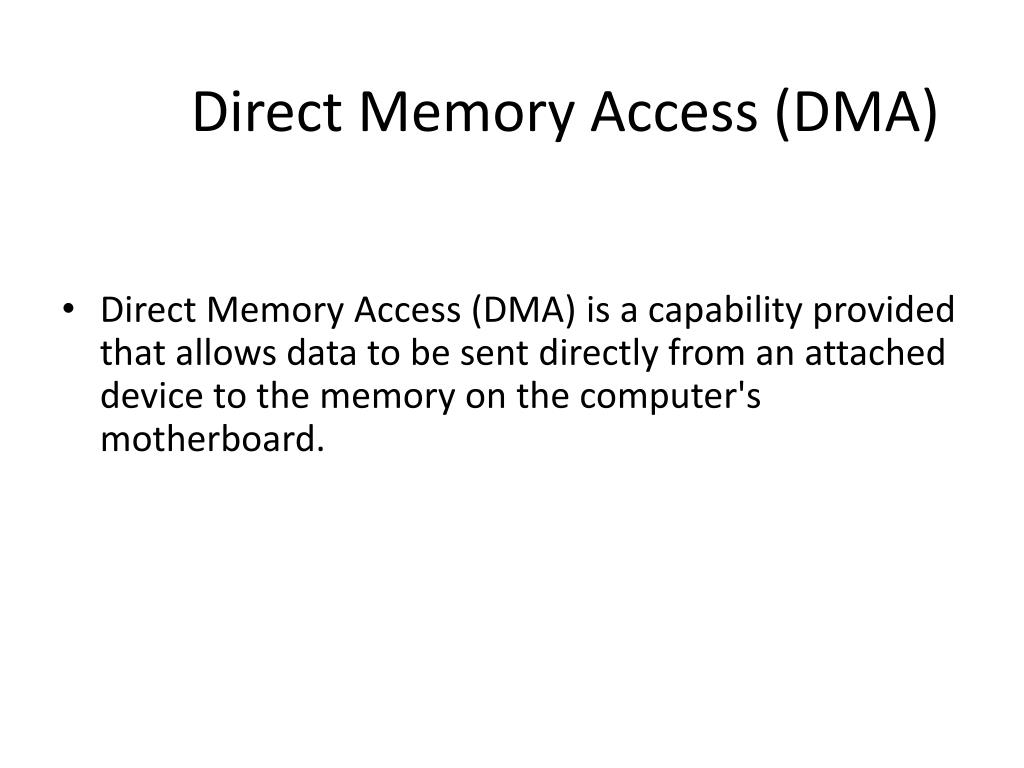 Direct Memory Access (DMA)

• Direct Memory Access (DMA) is a capability provided that allows data to be sent directly from an attached device to the memory on the computer's motherboard.